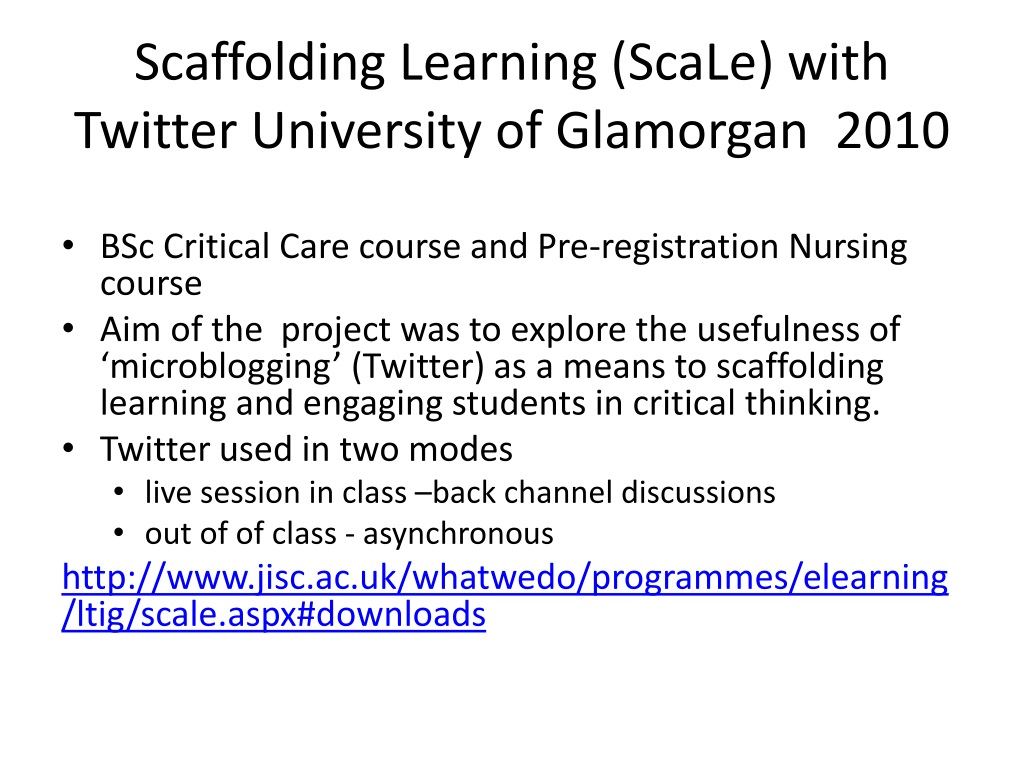 Scaffolding Learning (ScaLe) with Twitter University of Glamorgan 2010

• BSc Critical Care course and Pre-registration Nursing course
• Aim of the project was to explore the usefulness of ‘microblogging’ (Twitter) as a means to scaffolding learning and engaging students in critical thinking.
• Twitter used in two modes
  • live session in class –back channel discussions
  • out of of class - asynchronous

http://www.jisc.ac.uk/whatwedo/programmes/elearning/ltig/scale.aspx#downloads